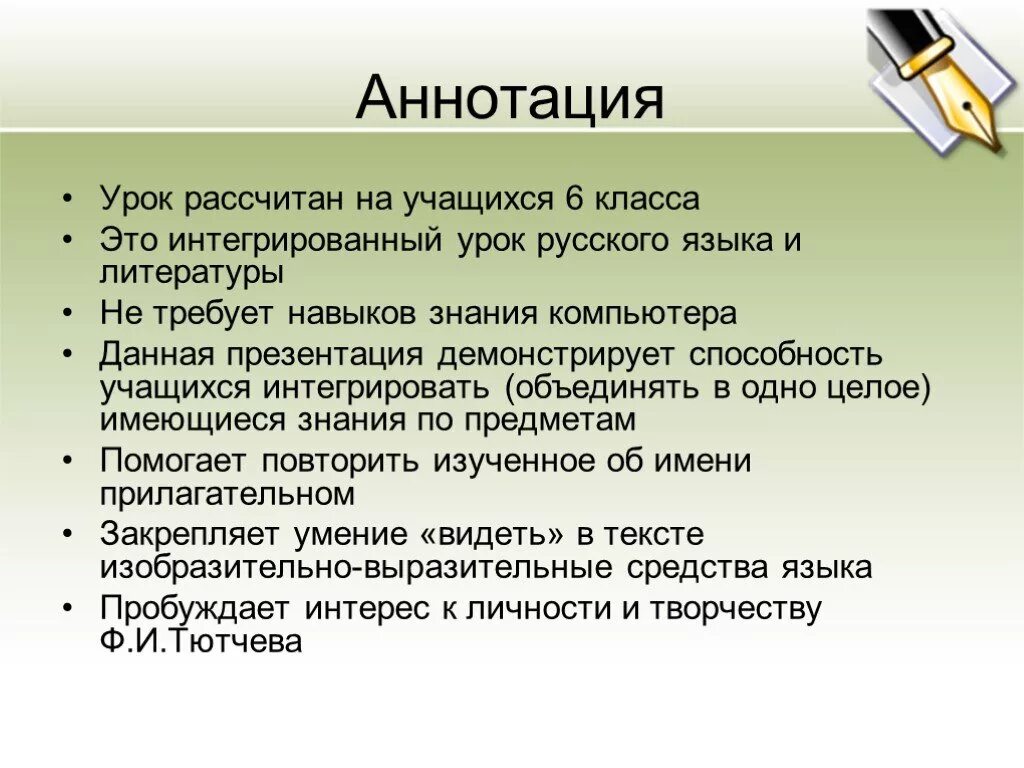 Аннотация

• Урок рассчитан на учащихся 6 класса
• Это интегрированный урок русского языка и литературы
• Не требует навыков знания компьютера
• Данная презентация демонстрирует способность учащихся интегрировать (объединять в одно целое) имеющиеся знания по предметам
• Помогает повторить изученное об имени прилагательном
• Закрепляет умение «видеть» в тексте изобразительно-выразительные средства языка
• Пробуждает интерес к личности и творчеству Ф.И.Тютчева